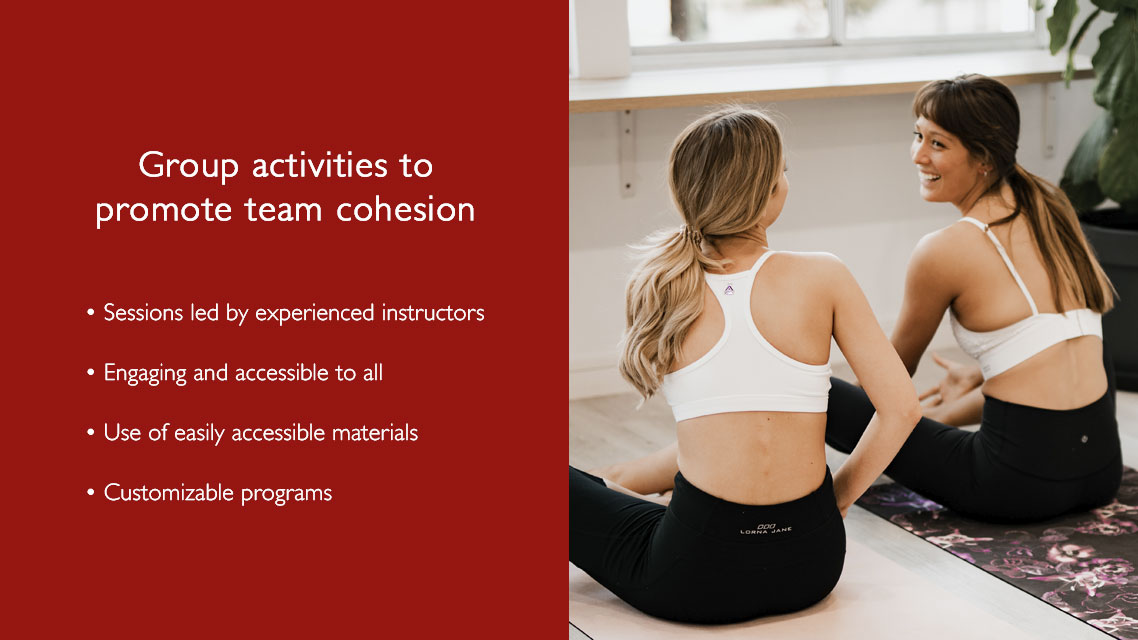 Group activities to promote team cohesion

• Sessions led by experienced instructors

• Engaging and accessible to all

• Use of easily accessible materials

• Customizable programs

LORNA JANE